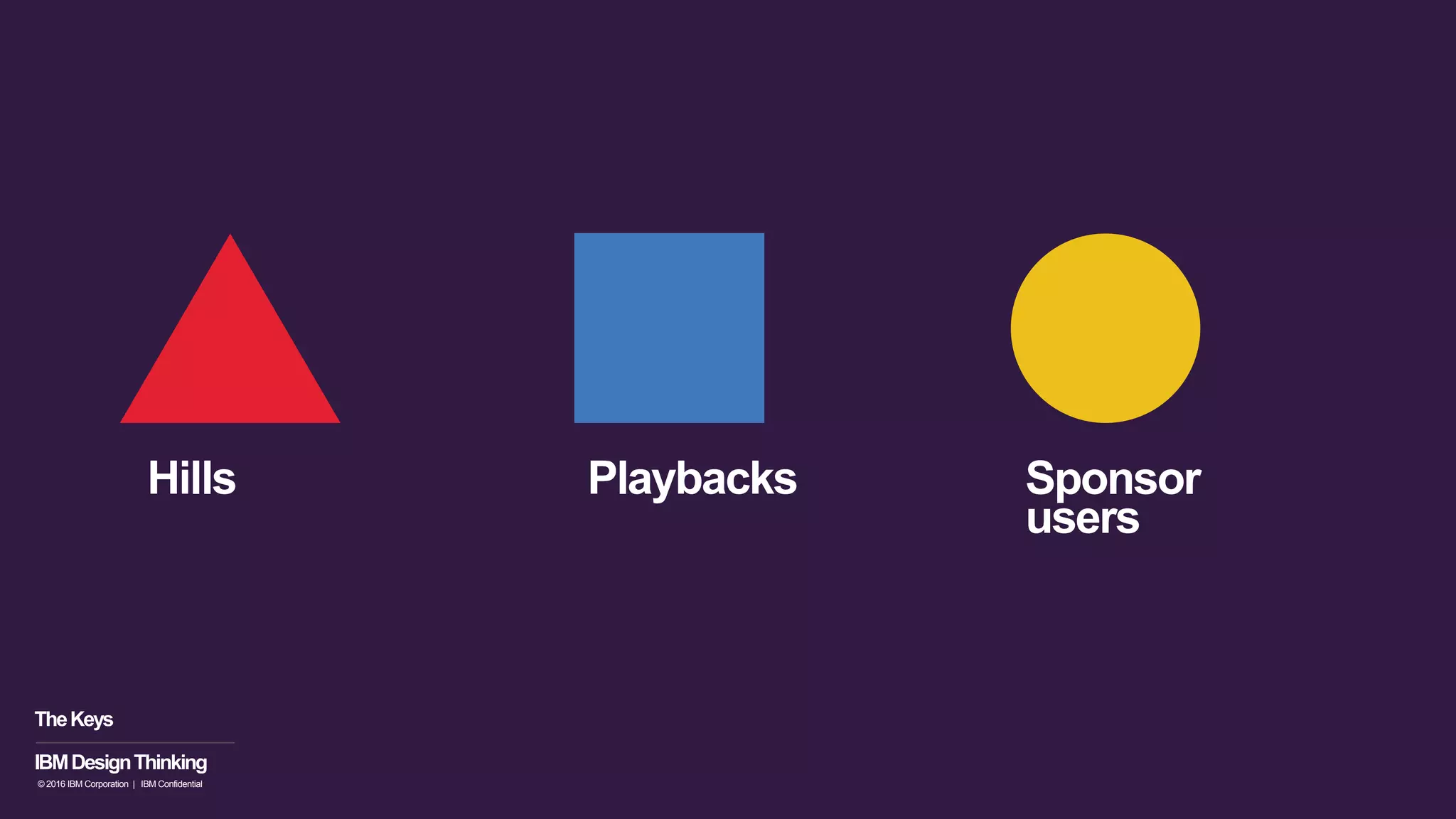 Hills

Playbacks

Sponsor users

The Keys

IBM Design Thinking

© 2016 IBM Corporation | IBM Confidential